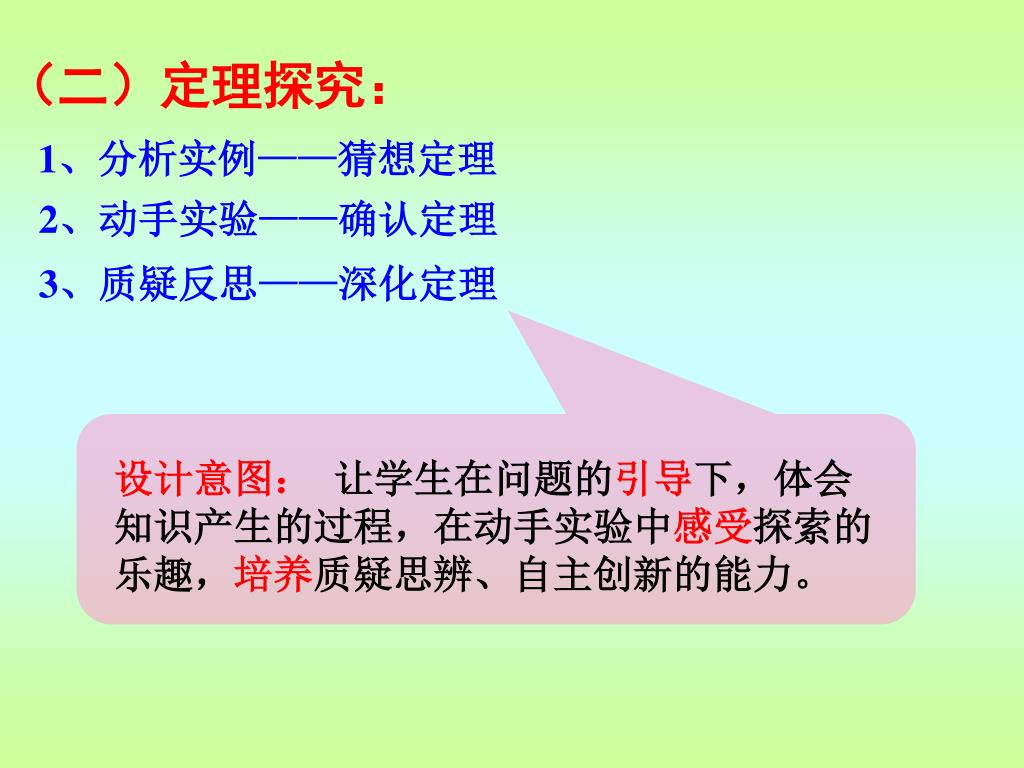 （二）定理探究：

1、分析实例——猜想定理

2、动手实验——确认定理

3、质疑反思——深化定理

设计意图： 让学生在问题的引导下，体会知识产生的过程，在动手实验中感受探索的乐趣，培养质疑思辨、自主创新的能力。